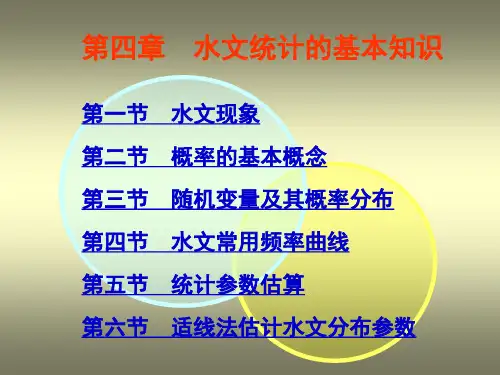 第四章　水文统计的基本知识

第一节　水文现象

第二节　概率的基本概念

第三节　随机变量及其概率分布

第四节　水文常用频率曲线

第五节　统计参数估算

第六节　适线法估计水文分布参数